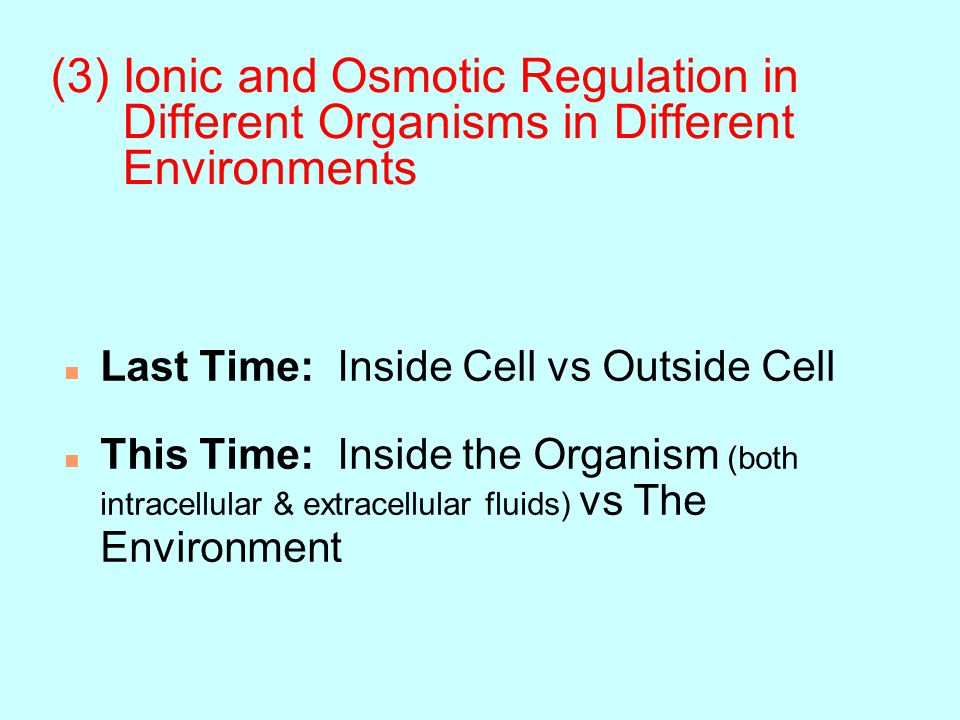 (3) Ionic and Osmotic Regulation in Different Organisms in Different Environments

Last Time: Inside Cell vs Outside Cell

This Time: Inside the Organism (both intracellular & extracellular fluids) vs The Environment